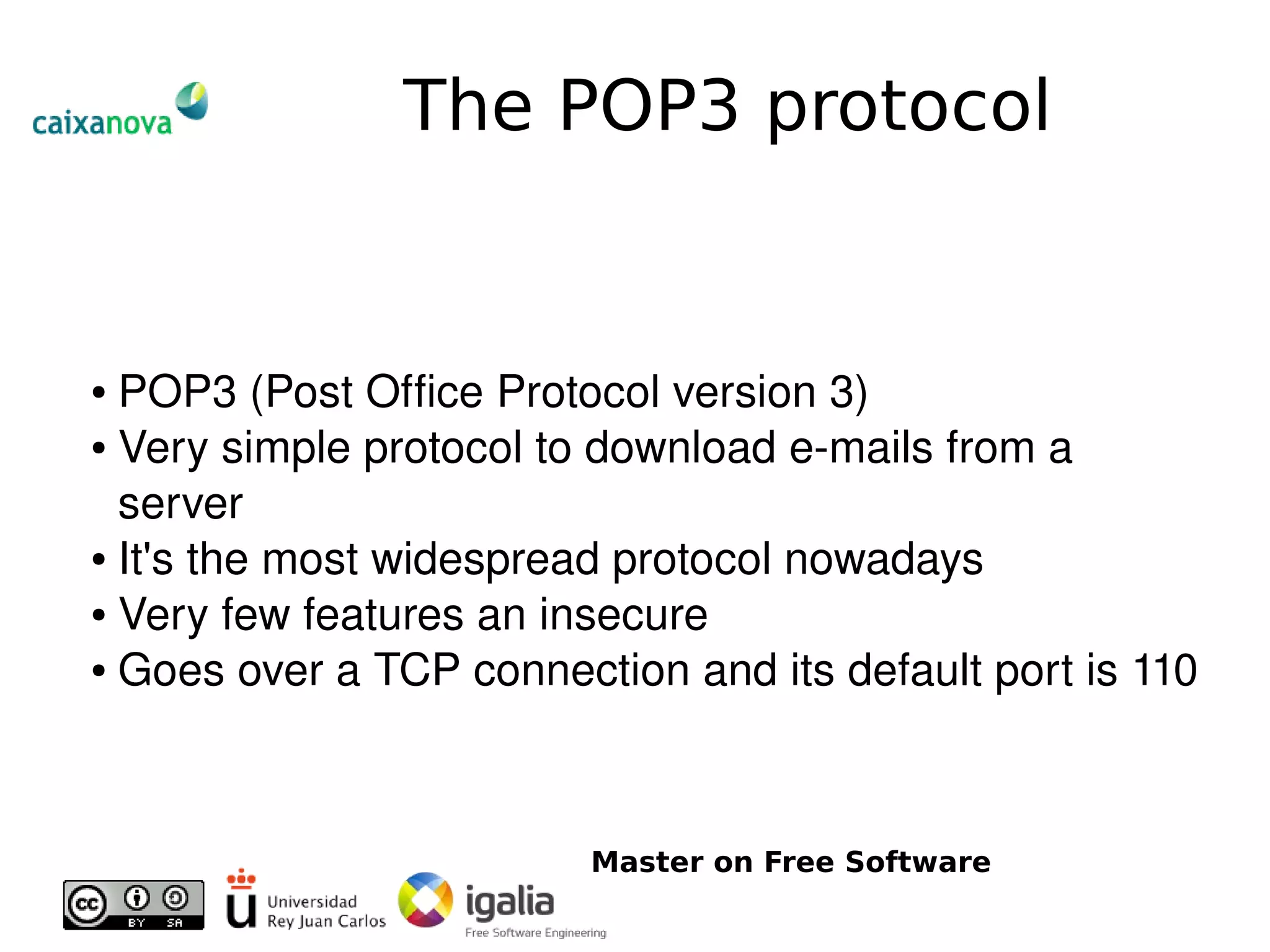 caixanova

The POP3 protocol

• POP3 (Post Office Protocol version 3)
• Very simple protocol to download e-mails from a server
• It's the most widespread protocol nowadays
• Very few features an insecure
• Goes over a TCP connection and its default port is 110

Master on Free Software

cc BY SA

Universidad Rey Juan Carlos

igalia
Free Software Engineering